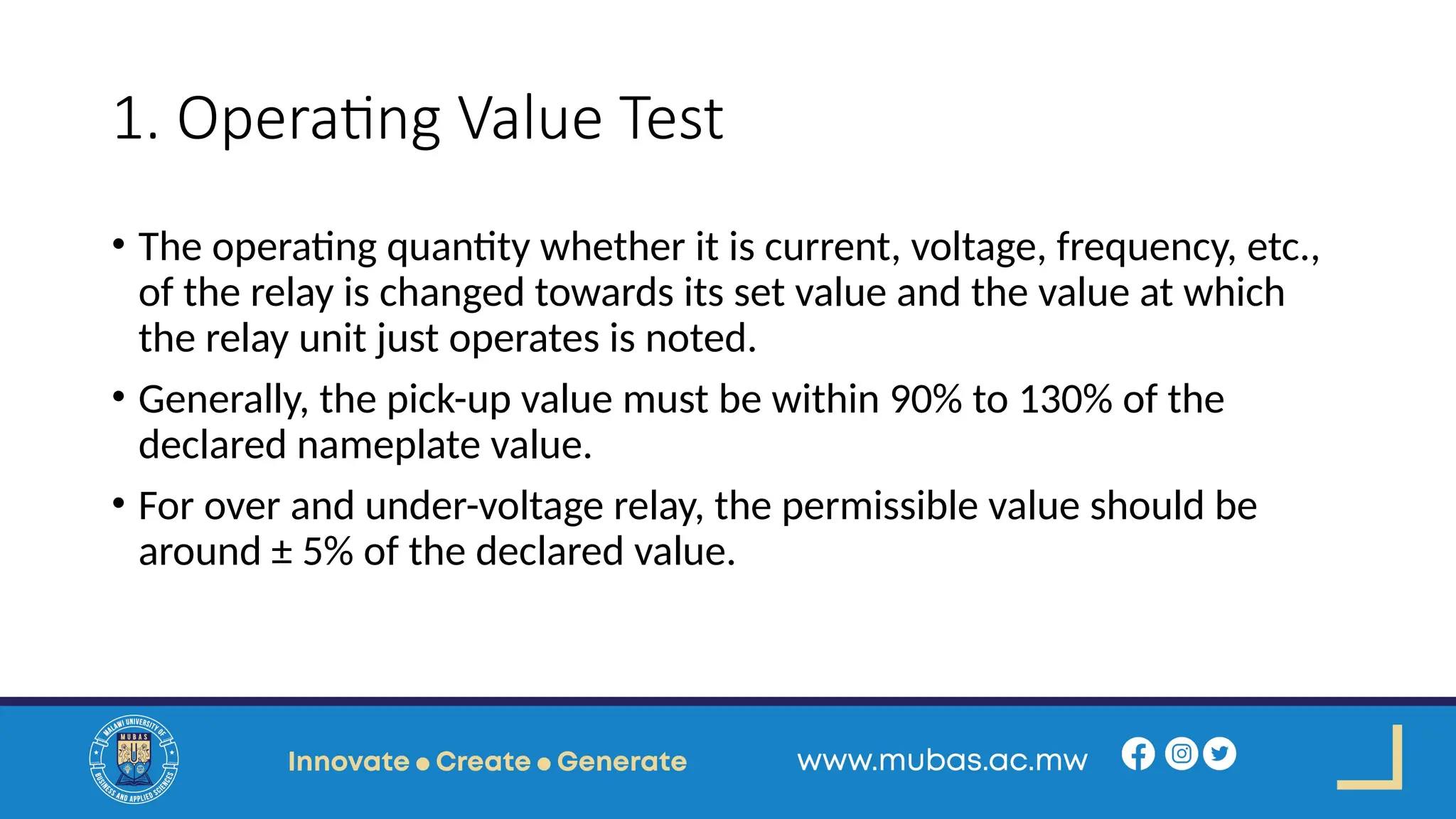 1. Operating Value Test

• The operating quantity whether it is current, voltage, frequency, etc., of the relay is changed towards its set value and the value at which the relay unit just operates is noted.

• Generally, the pick-up value must be within 90% to 130% of the declared nameplate value.

• For over and under-voltage relay, the permissible value should be around ± 5% of the declared value.

MALAWI UNIVERSITY OF BUSINESS AND APPLIED SCIENCES MUBAS

Innovate • Create • Generate

www.mubas.ac.mw